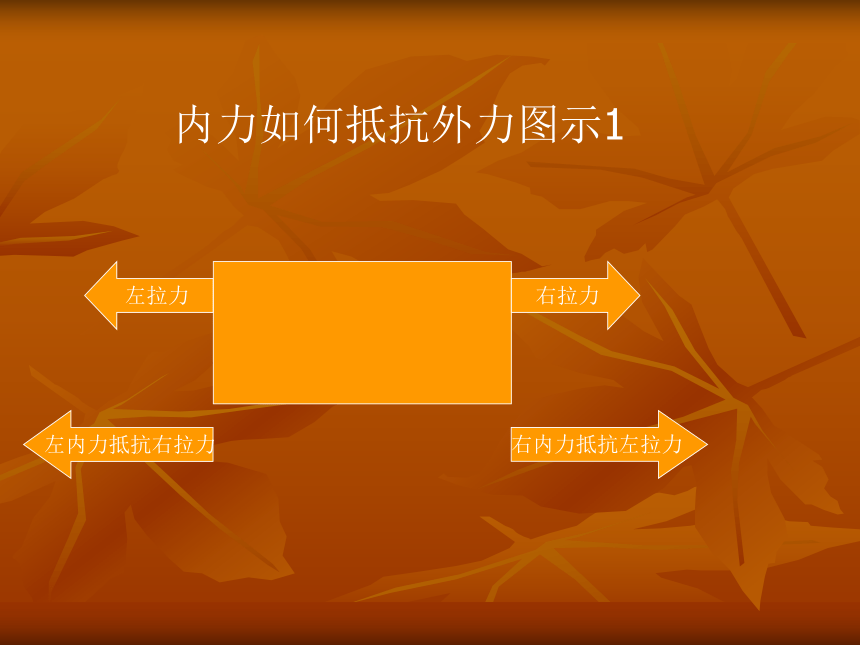 内力如何抵抗外力图示1

左拉力

右拉力

左内力抵抗右拉力

右内力抵抗左拉力